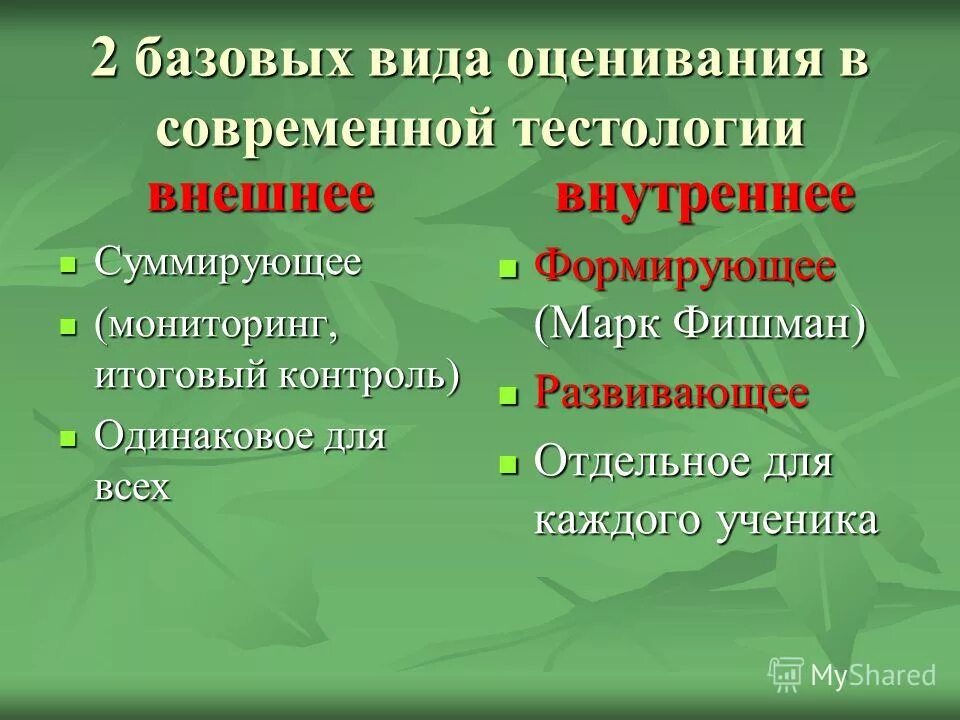 2 базовых вида оценивания в современной тестологии

внешнее

- Суммирующее
- (мониторинг, итоговый контроль)
- Одинаковое для всех

внутреннее

- Формирующее (Марк Фишман)
- Развивающее
- Отдельное для каждого ученика

MyShared